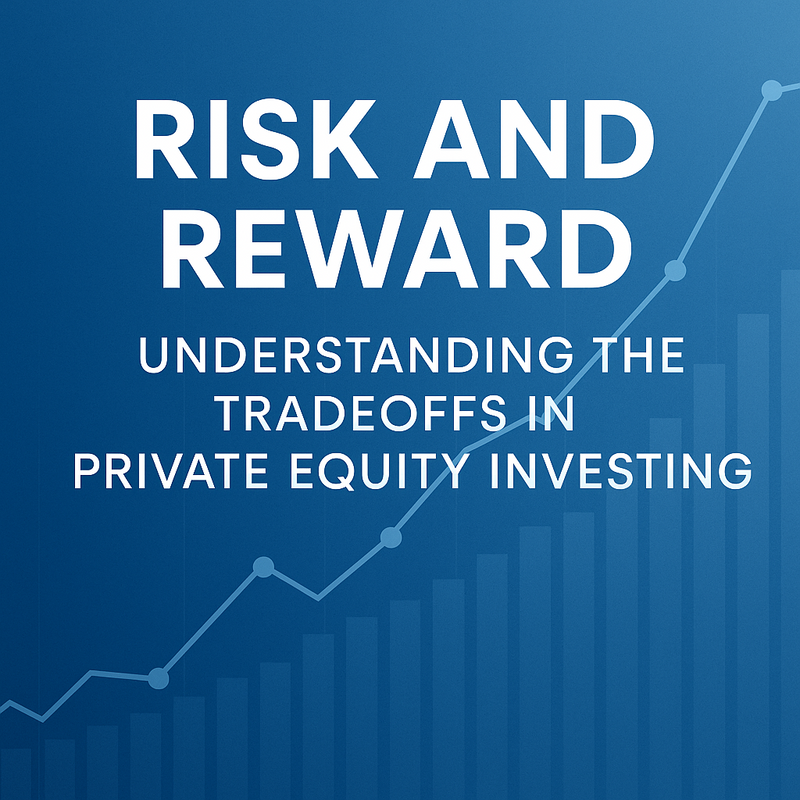 RISK AND REWARD

UNDERSTANDING THE TRADEOFFS IN PRIVATE EQUITY INVESTING